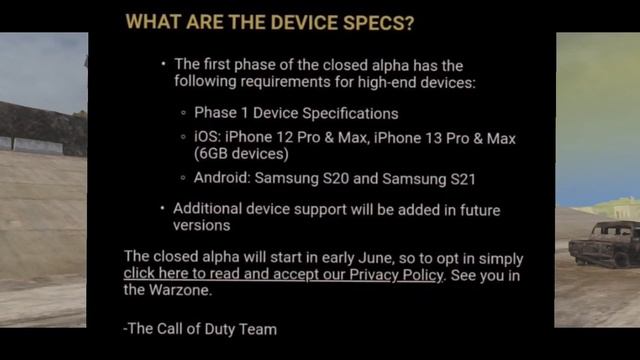 WHAT ARE THE DEVICE SPECS?

• The first phase of the closed alpha has the following requirements for high-end devices:

◦ Phase 1 Device Specifications

◦ iOS: iPhone 12 Pro & Max, iPhone 13 Pro & Max (6GB devices)

◦ Android: Samsung S20 and Samsung S21

• Additional device support will be added in future versions

The closed alpha will start in early June, so to opt in simply click here to read and accept our Privacy Policy. See you in the Warzone.

-The Call of Duty Team